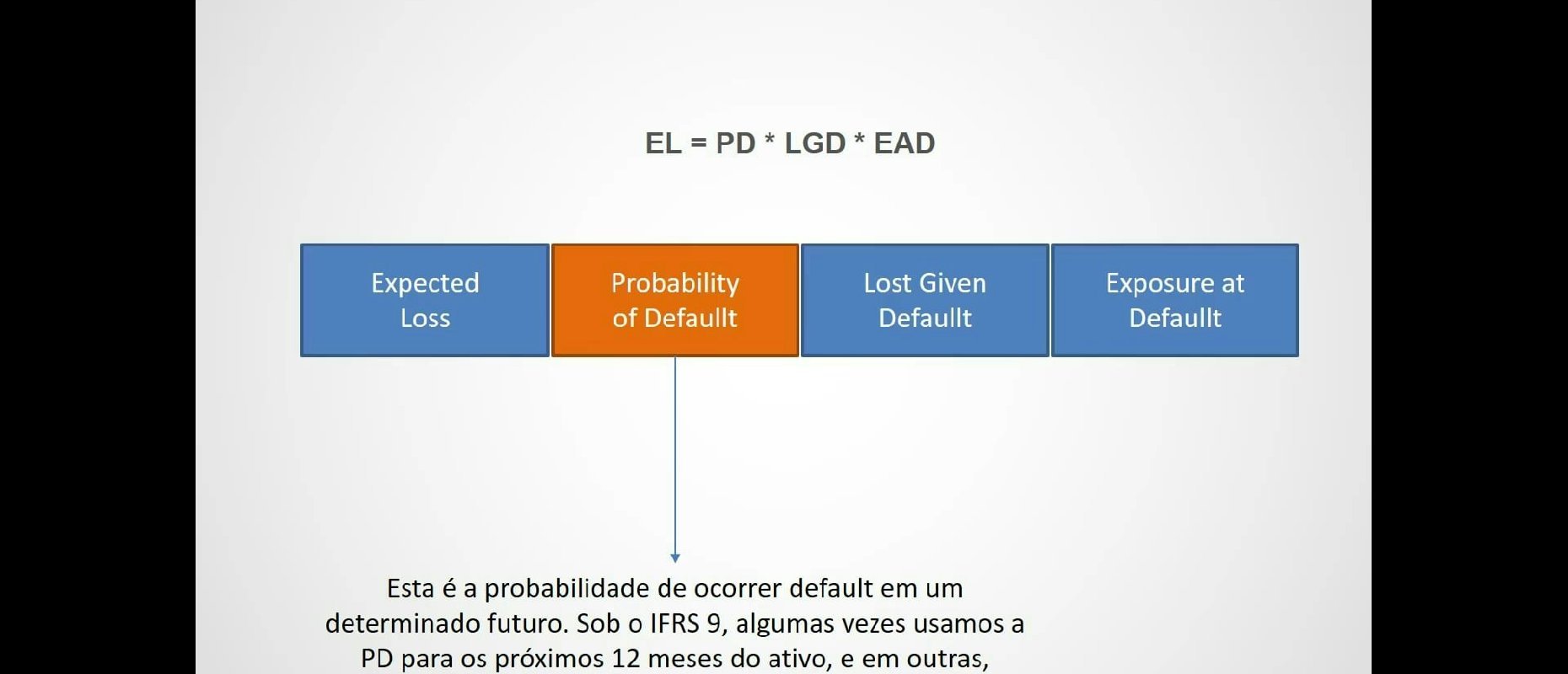 EL = PD * LGD * EAD

Expected Loss

Probability of Defaullt

Lost Given Defaullt

Exposure at Defaullt

Esta é a probabilidade de ocorrer default em um determinado futuro. Sob o IFRS 9, algumas vezes usamos a PD para os próximos 12 meses do ativo, e em outras,